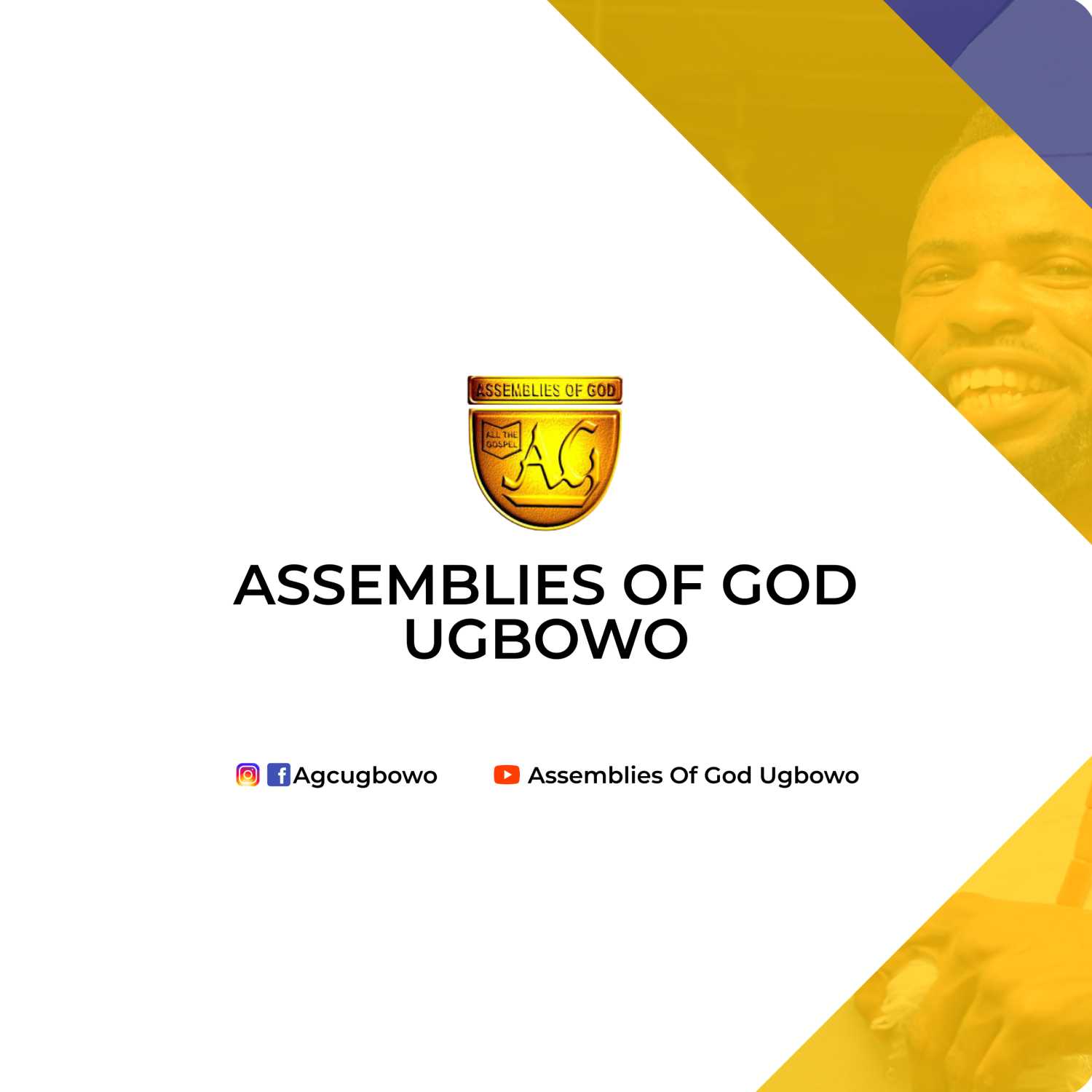 ASSEMBLIES OF GOD

ALL THE GOSPEL

AG

ASSEMBLIES OF GOD UGBOWO

Agcugbowo

Assemblies Of God Ugbowo